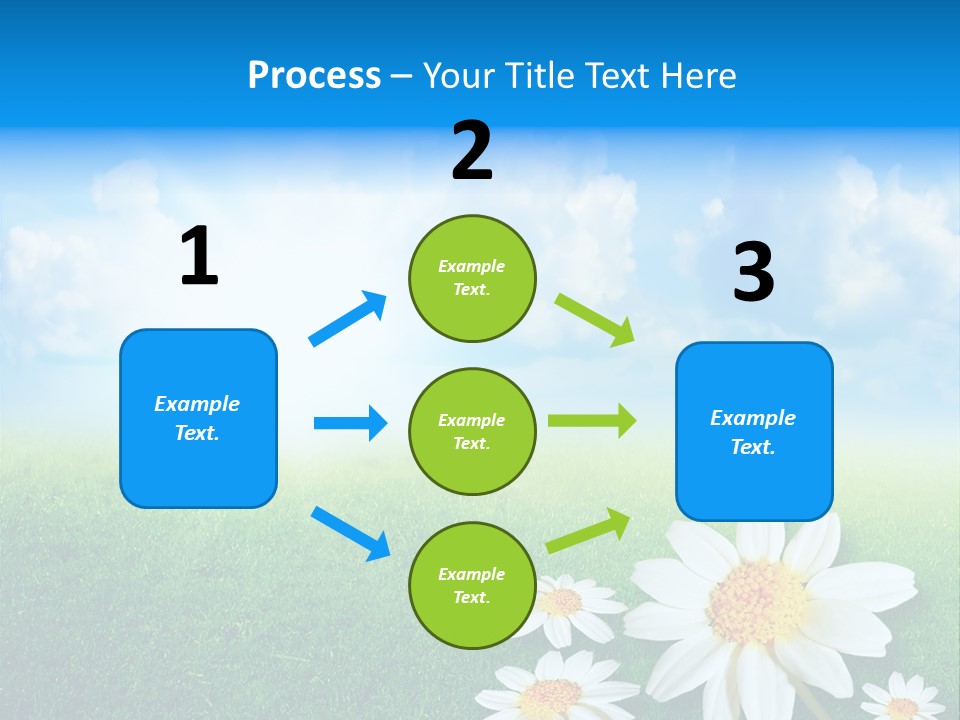 Process – Your Title Text Here

1

Example Text.

2

Example Text.

Example Text.

Example Text.

3

Example Text.